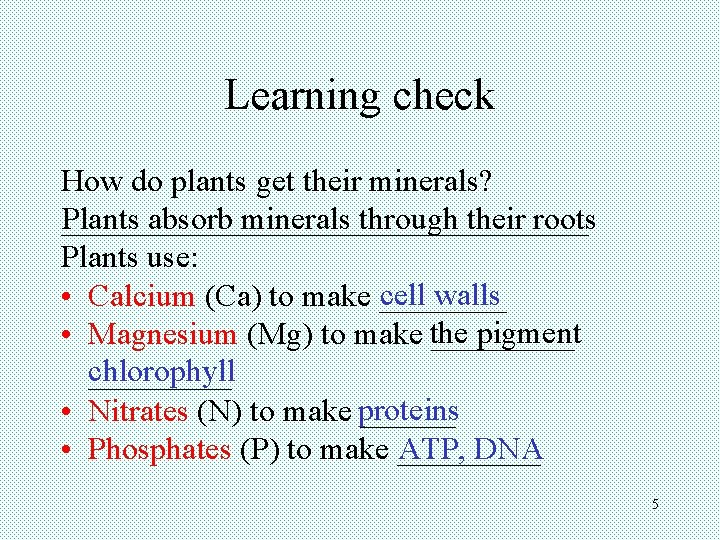 Learning check

How do plants get their minerals?
Plants absorb minerals through their roots
Plants use:
• Calcium (Ca) to make cell walls
• Magnesium (Mg) to make the pigment chlorophyll
• Nitrates (N) to make proteins
• Phosphates (P) to make ATP, DNA

5